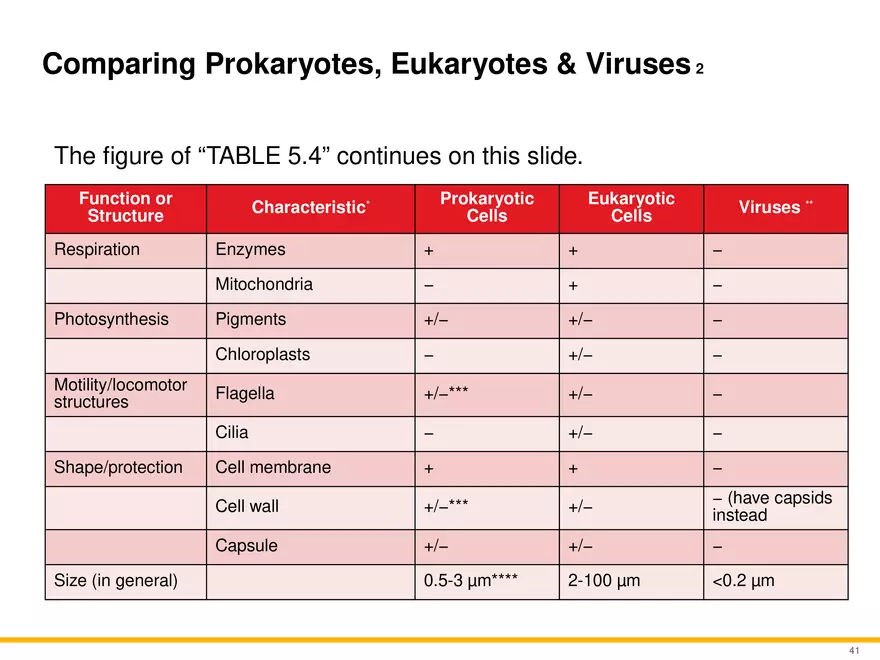 Comparing Prokaryotes, Eukaryotes & Viruses 2

The figure of “TABLE 5.4” continues on this slide.

| Function or Structure | Characteristic* | Prokaryotic Cells | Eukaryotic Cells | Viruses ** |
|---|---|---|---|---|
| Respiration | Enzymes | + | + | – |
| | Mitochondria | – | + | – |
| Photosynthesis | Pigments | +/– | +/– | – |
| | Chloroplasts | – | +/– | – |
| Motility/locomotor structures | Flagella | +/–*** | +/– | – |
| | Cilia | – | +/– | – |
| Shape/protection | Cell membrane | + | + | – |
| | Cell wall | +/–*** | +/– | – (have capsids instead |
| | Capsule | +/– | +/– | – |
| Size (in general) | | 0.5-3 µm**** | 2-100 µm | <0.2 µm |

41